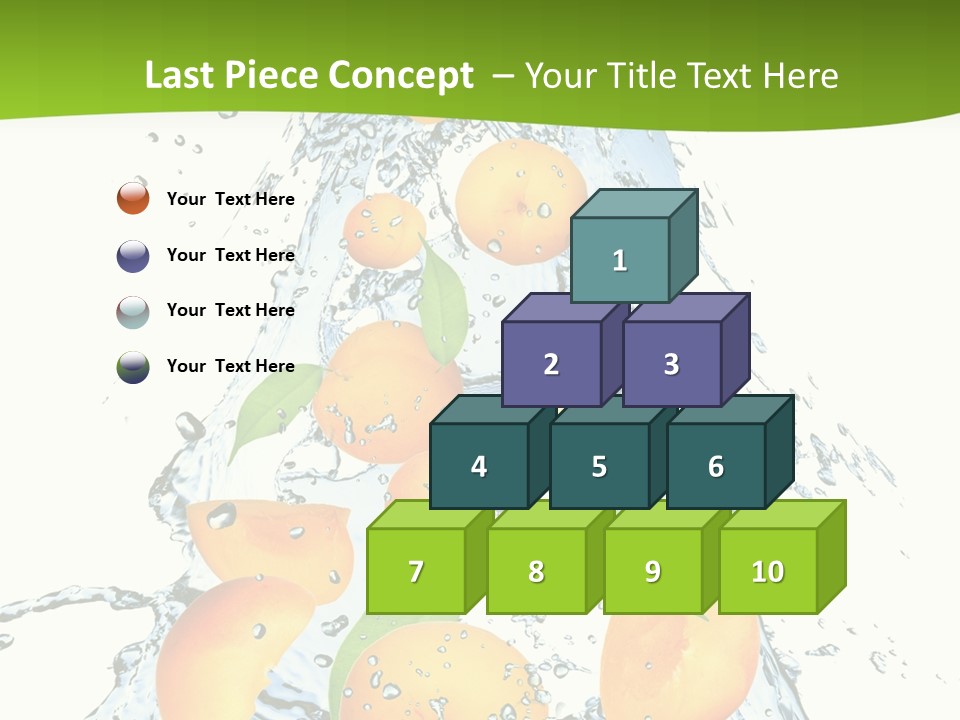 Last Piece Concept – Your Title Text Here

Your Text Here

Your Text Here

Your Text Here

Your Text Here

1

2

3

4

5

6

7

8

9

10